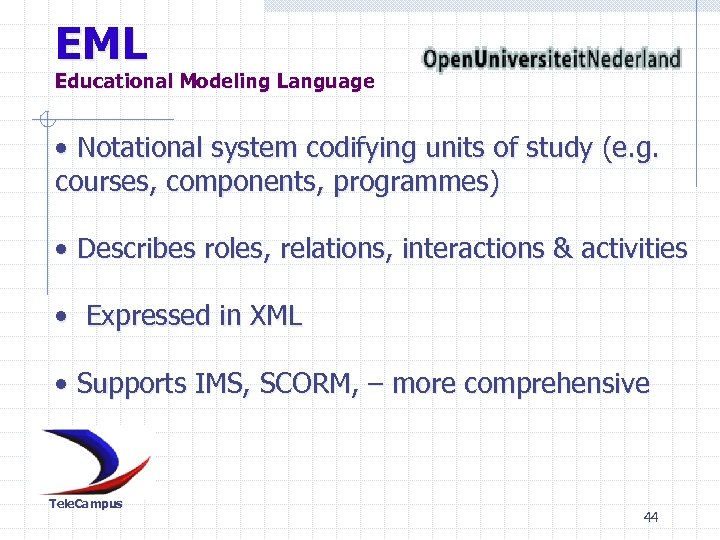 EML
Educational Modeling Language

OpenUniversiteitNederland

• Notational system codifying units of study (e.g. courses, components, programmes)

• Describes roles, relations, interactions & activities

• Expressed in XML

• Supports IMS, SCORM, – more comprehensive

TeleCampus

44